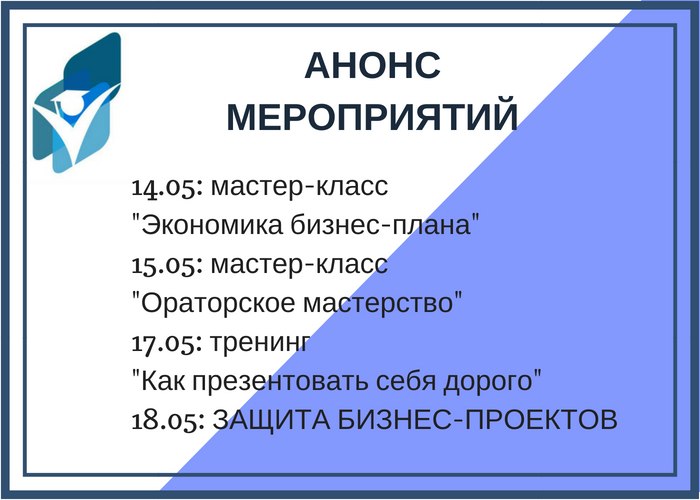 АНОНС МЕРОПРИЯТИЙ

14.05: мастер-класс
"Экономика бизнес-плана"
15.05: мастер-класс
"Ораторское мастерство"
17.05: тренинг
"Как презентовать себя дорого"
18.05: ЗАЩИТА БИЗНЕС-ПРОЕКТОВ